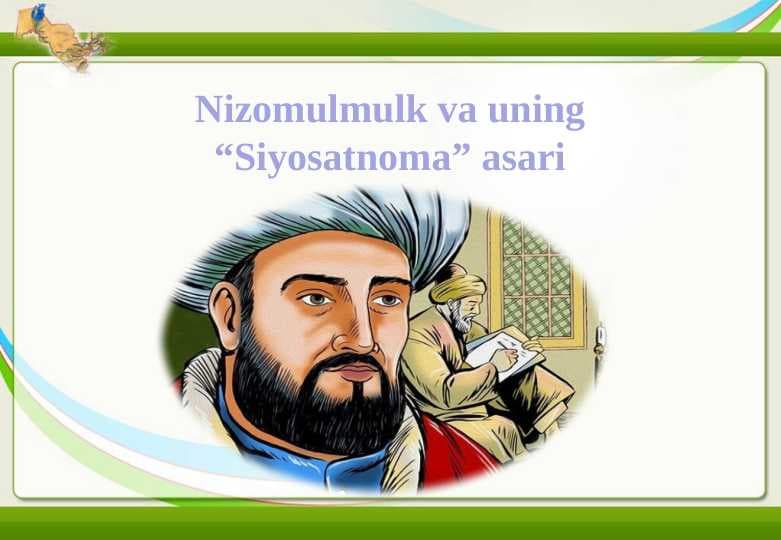 Nizomulmulk va uning “Siyosatnoma” asari